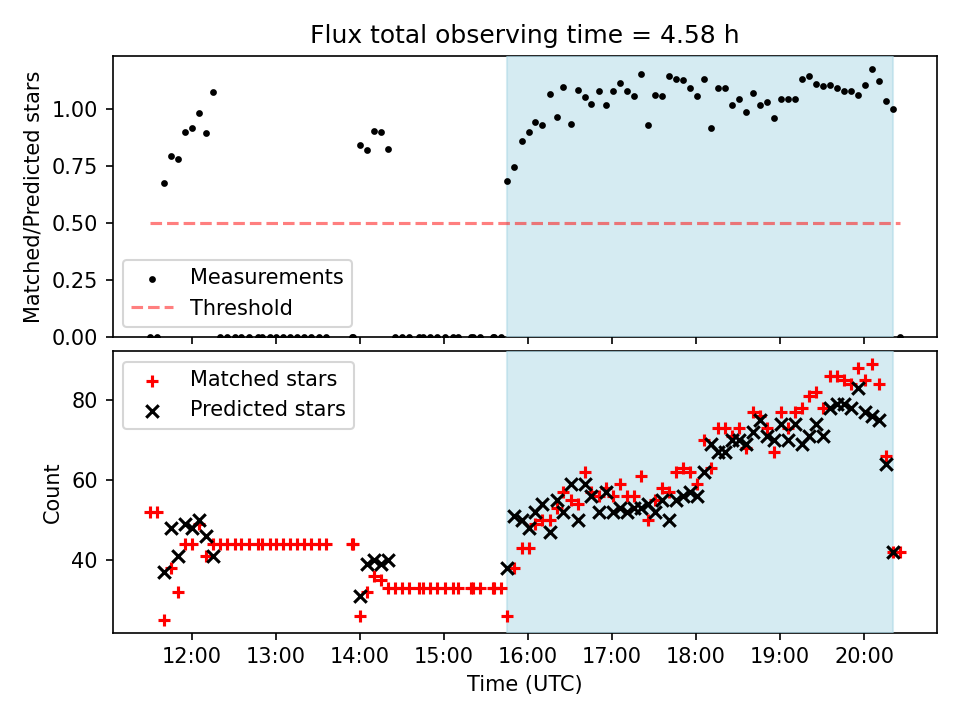 Flux total observing time = 4.58 h

Matched/Predicted stars

1.00
0.75
0.50
0.25
0.00

Measurements
Threshold

Matched stars
Predicted stars

Count

80
60
40

12:00
13:00
14:00
15:00
16:00
17:00
18:00
19:00
20:00

Time (UTC)